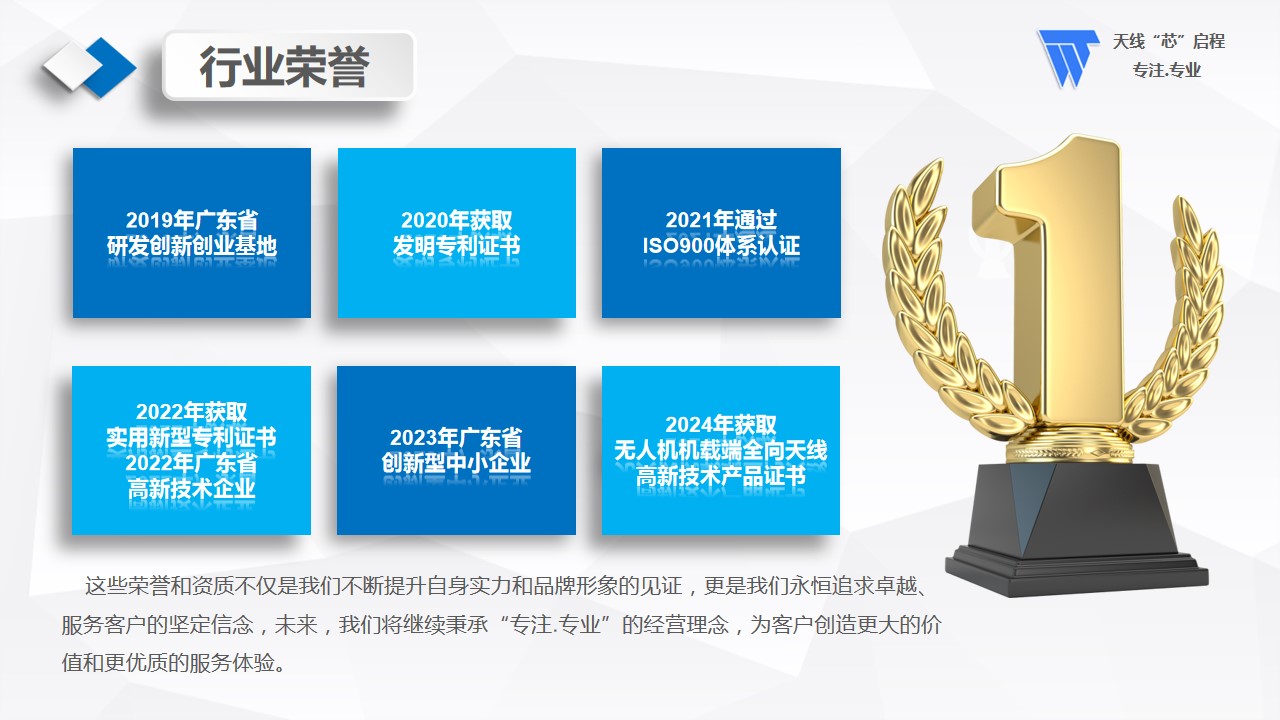 行业荣誉

天线“芯”启程
专注.专业

2019年广东省
研发创新创业基地

2020年获取
发明专利证书

2021年通过
ISO900体系认证

2022年获取
实用新型专利证书
2022年广东省
高新技术企业

2023年广东省
创新型中小企业

2024年获取
无人机机载端全向天线
高新技术产品证书

1

这些荣誉和资质不仅是我们不断提升自身实力和品牌形象的见证，更是我们永恒追求卓越、服务客户的坚定信念，未来，我们将继续秉承“专注.专业”的经营理念，为客户创造更大的价值和更优质的服务体验。